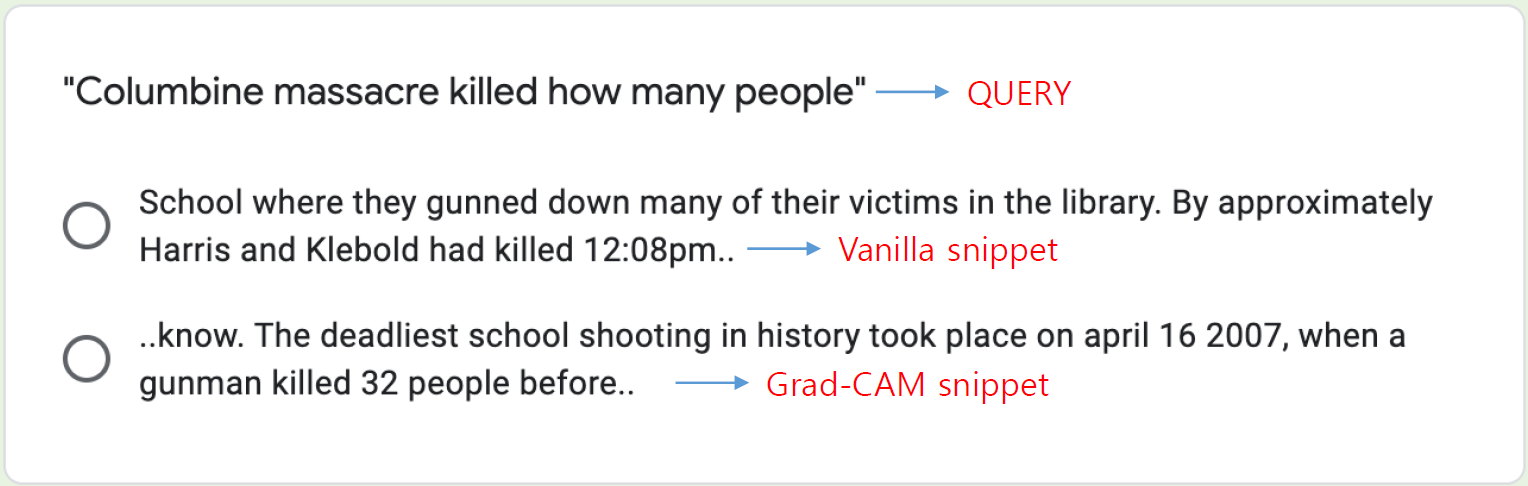 "Columbine massacre killed how many people" QUERY

School where they gunned down many of their victims in the library. By approximately Harris and Klebold had killed 12:08pm.. Vanilla snippet

..know. The deadliest school shooting in history took place on april 16 2007, when a gunman killed 32 people before.. Grad-CAM snippet